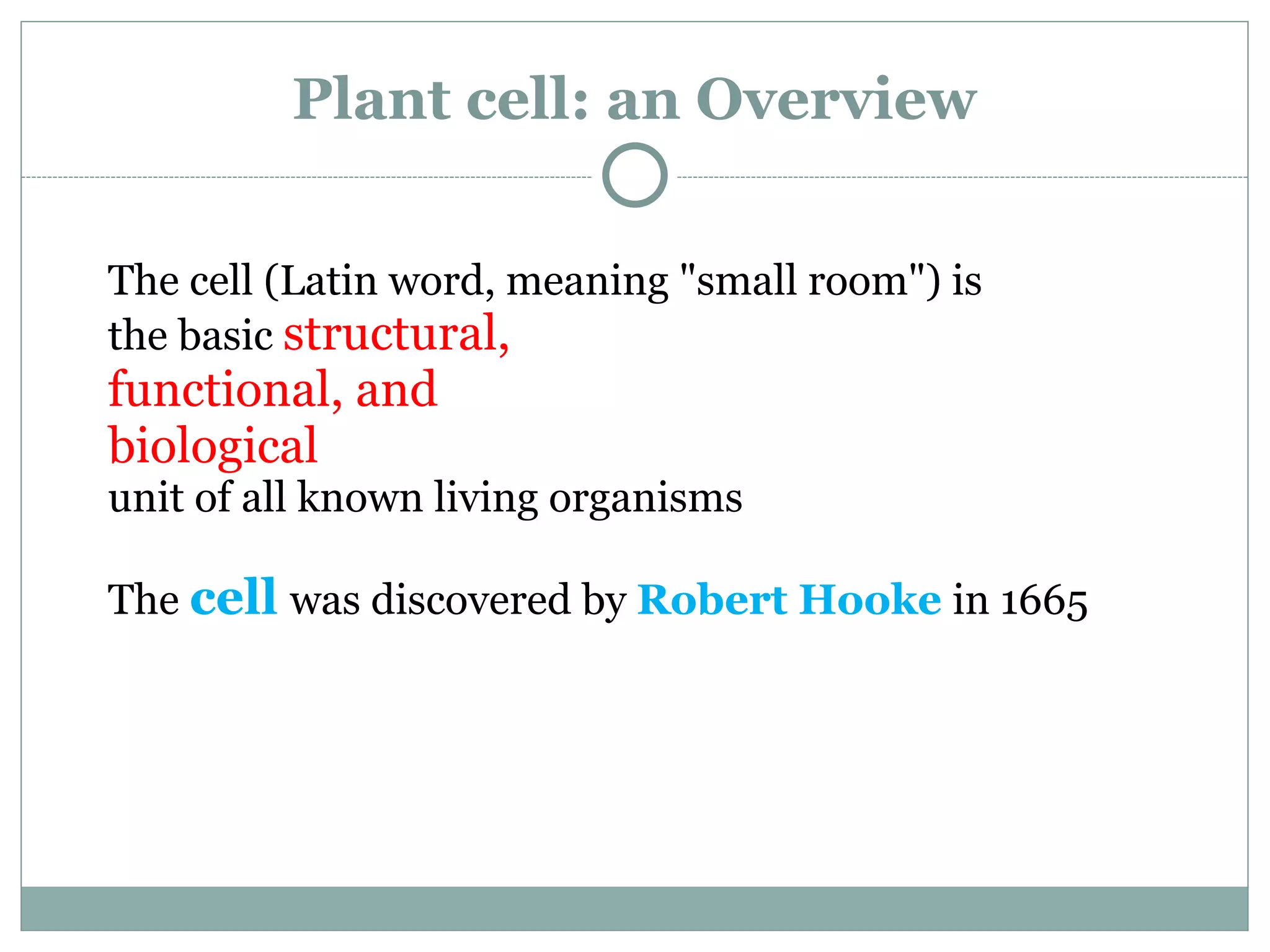 Plant cell: an Overview

The cell (Latin word, meaning "small room") is the basic structural, functional, and biological unit of all known living organisms

The cell was discovered by Robert Hooke in 1665